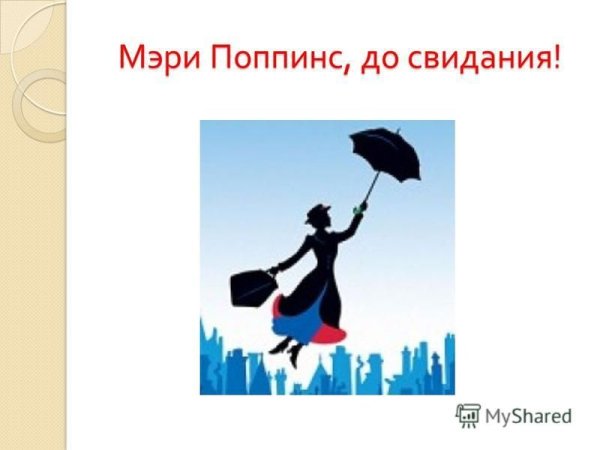 Мэри Поппинс, до свидания!

MyShared